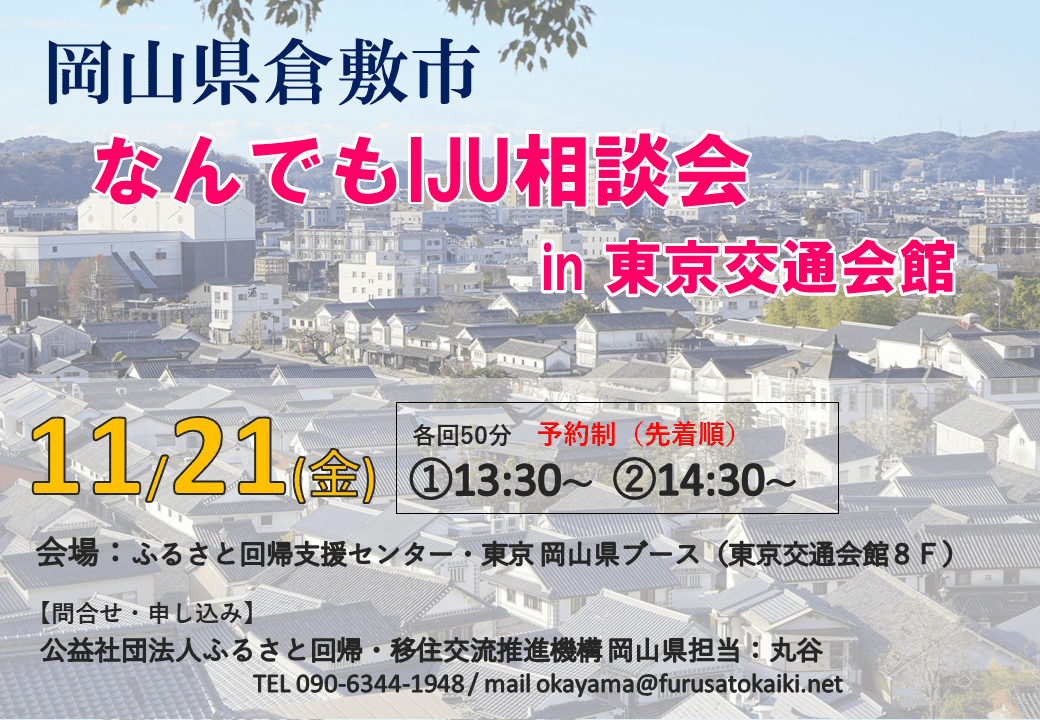 岡山県倉敷市

なんでもIJU相談会

in 東京交通会館

11/21(金)

各回50分　予約制（先着順）
①13:30~ ②14:30~

会場：ふるさと回帰支援センター・東京 岡山県ブース（東京交通会館８Ｆ）

【問合せ・申し込み】
公益社団法人ふるさと回帰・移住交流推進機構 岡山県担当：丸谷
TEL 090-6344-1948 / mail okayama@furusatokaiki.net